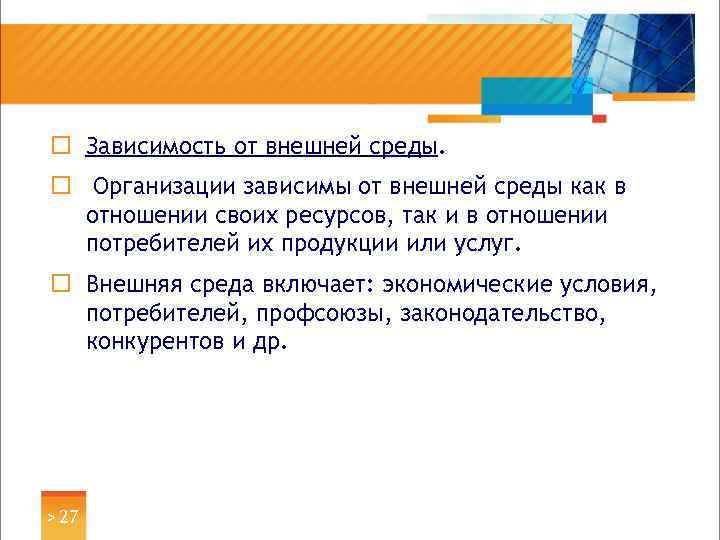 Зависимость от внешней среды.

Организации зависимы от внешней среды как в отношении своих ресурсов, так и в отношении потребителей их продукции или услуг.

Внешняя среда включает: экономические условия, потребителей, профсоюзы, законодательство, конкурентов и др.

> 27